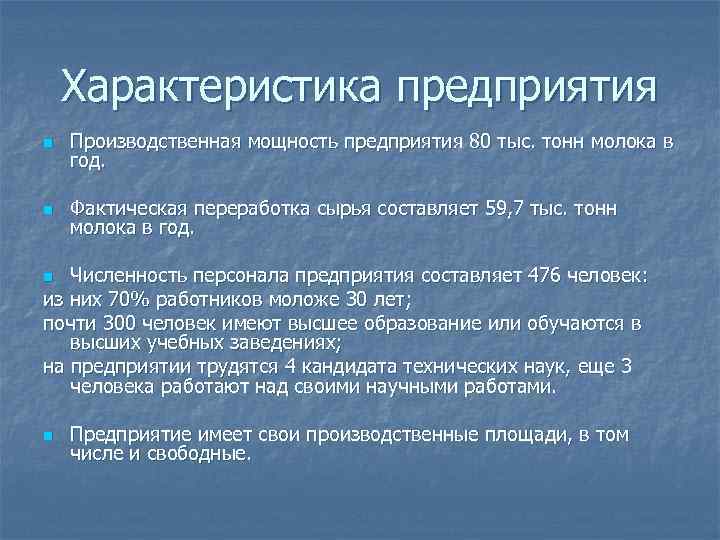 Характеристика предприятия

Производственная мощность предприятия 80 тыс. тонн молока в год.

Фактическая переработка сырья составляет 59,7 тыс. тонн молока в год.

Численность персонала предприятия составляет 476 человек:
из них 70% работников моложе 30 лет;
почти 300 человек имеют высшее образование или обучаются в высших учебных заведениях;
на предприятии трудятся 4 кандидата технических наук, еще 3 человека работают над своими научными работами.

Предприятие имеет свои производственные площади, в том числе и свободные.